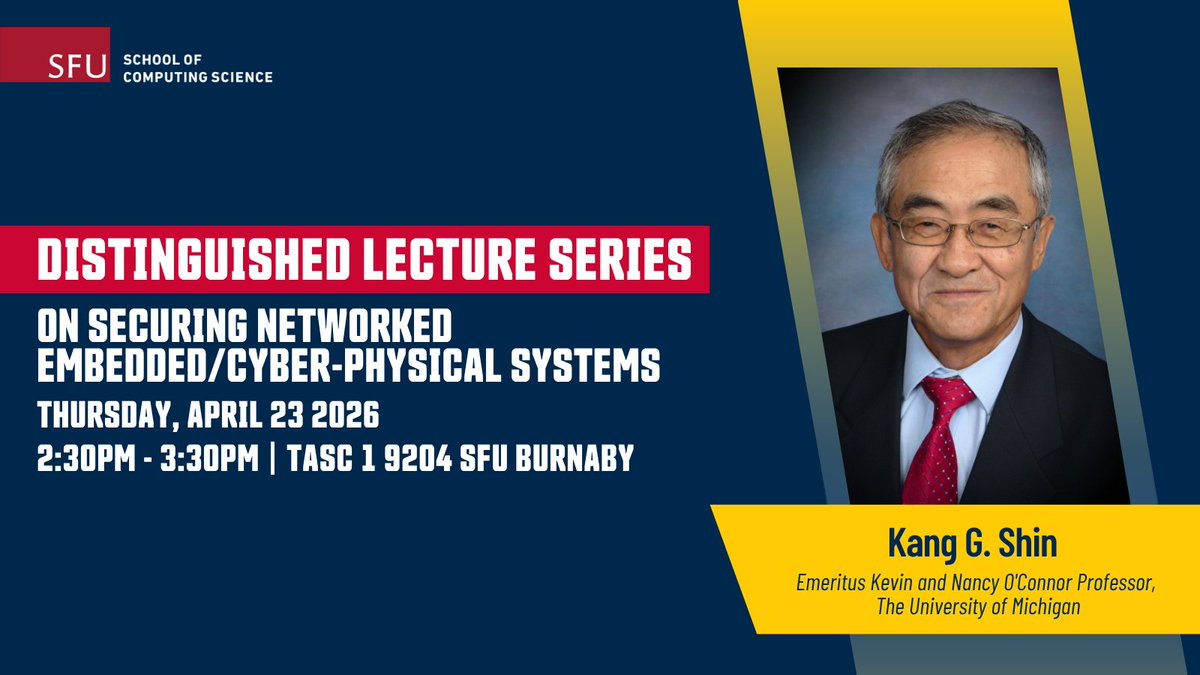 SFU SCHOOL OF COMPUTING SCIENCE

DISTINGUISHED LECTURE SERIES

ON SECURING NETWORKED EMBEDDED/CYBER-PHYSICAL SYSTEMS

THURSDAY, APRIL 23 2026

2:30PM - 3:30PM | TASC 1 9204 SFU BURNABY

Kang G. Shin

Emeritus Kevin and Nancy O'Connor Professor, The University of Michigan